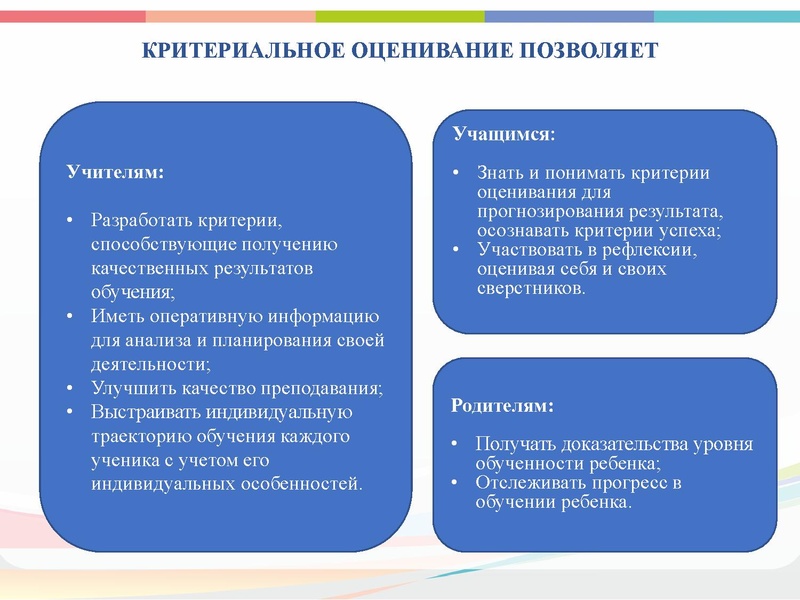 КРИТЕРИАЛЬНОЕ ОЦЕНИВАНИЕ ПОЗВОЛЯЕТ

Учителям:

• Разработать критерии, способствующие получению качественных результатов обучения;
• Иметь оперативную информацию для анализа и планирования своей деятельности;
• Улучшить качество преподавания;
• Выстраивать индивидуальную траекторию обучения каждого ученика с учетом его индивидуальных особенностей.

Учащимся:

• Знать и понимать критерии оценивания для прогнозирования результата, осознавать критерии успеха;
• Участвовать в рефлексии, оценивая себя и своих сверстников.

Родителям:

• Получать доказательства уровня обученности ребенка;
• Отслеживать прогресс в обучении ребенка.